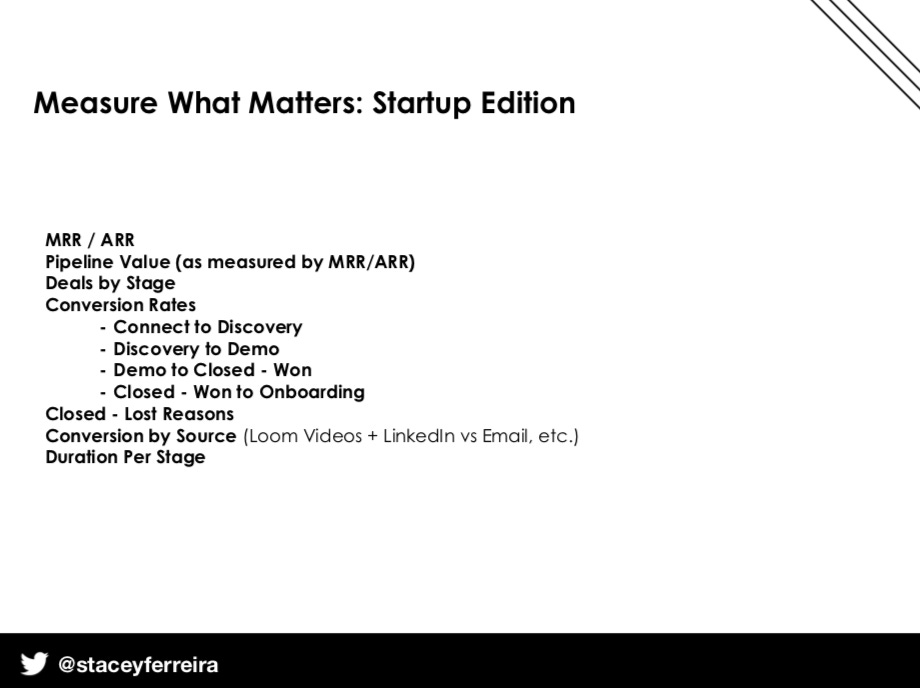 Measure What Matters: Startup Edition

MRR / ARR
Pipeline Value (as measured by MRR/ARR)
Deals by Stage
Conversion Rates
- Connect to Discovery
- Discovery to Demo
- Demo to Closed - Won
- Closed - Won to Onboarding
Closed - Lost Reasons
Conversion by Source (Loom Videos + LinkedIn vs Email, etc.)
Duration Per Stage

@staceyferreira